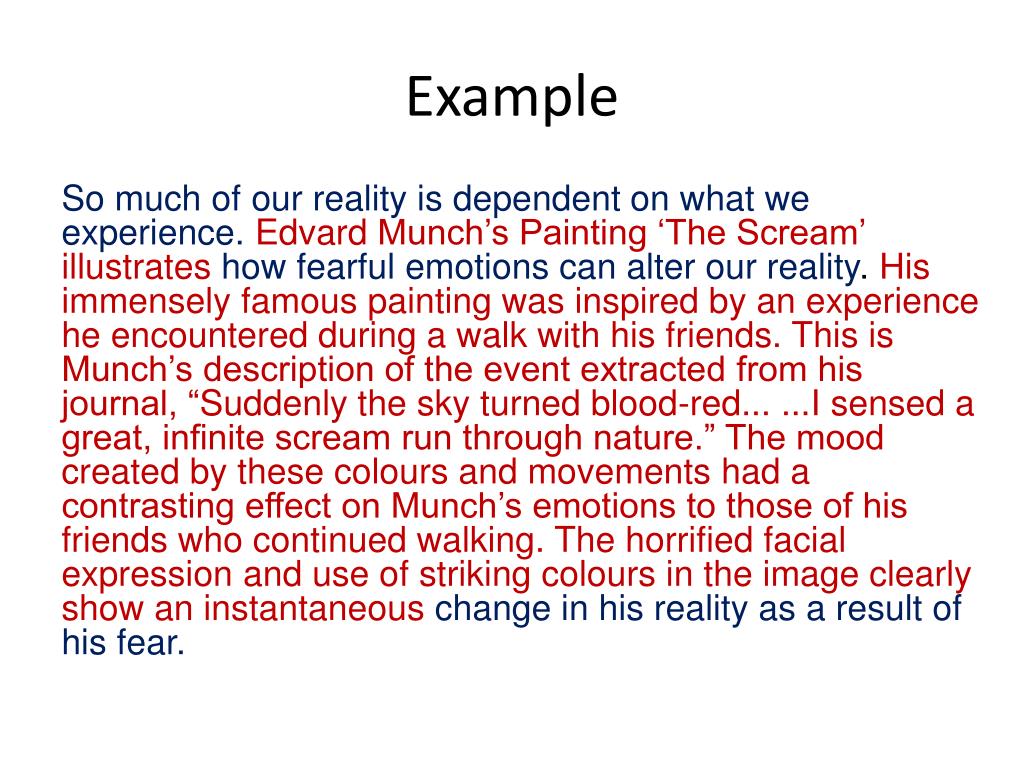 Example

So much of our reality is dependent on what we experience. Edvard Munch’s Painting ‘The Scream’ illustrates how fearful emotions can alter our reality. His immensely famous painting was inspired by an experience he encountered during a walk with his friends. This is Munch’s description of the event extracted from his journal, “Suddenly the sky turned blood-red... ...I sensed a great, infinite scream run through nature.” The mood created by these colours and movements had a contrasting effect on Munch’s emotions to those of his friends who continued walking. The horrified facial expression and use of striking colours in the image clearly show an instantaneous change in his reality as a result of his fear.